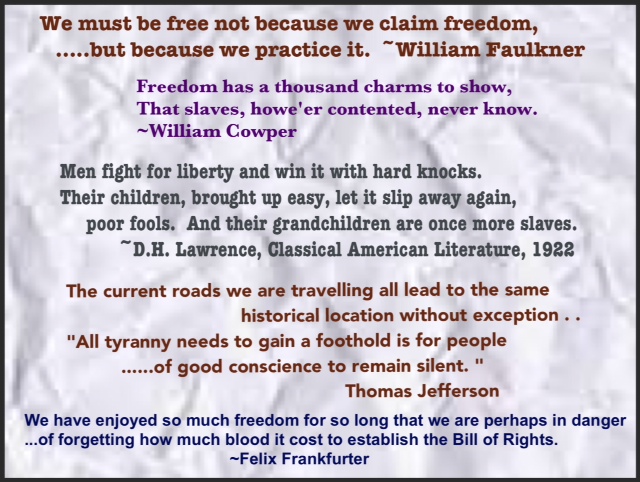 We must be free not because we claim freedom,
.....but because we practice it. ~William Faulkner

Freedom has a thousand charms to show,
That slaves, howe'er contented, never know.
~William Cowper

Men fight for liberty and win it with hard knocks.
Their children, brought up easy, let it slip away again,
poor fools. And their grandchildren are once more slaves.
~D.H. Lawrence, Classical American Literature, 1922

The current roads we are travelling all lead to the same
historical location without exception . .
"All tyranny needs to gain a foothold is for people
......of good conscience to remain silent. "
Thomas Jefferson

We have enjoyed so much freedom for so long that we are perhaps in danger
...of forgetting how much blood it cost to establish the Bill of Rights.
~Felix Frankfurter